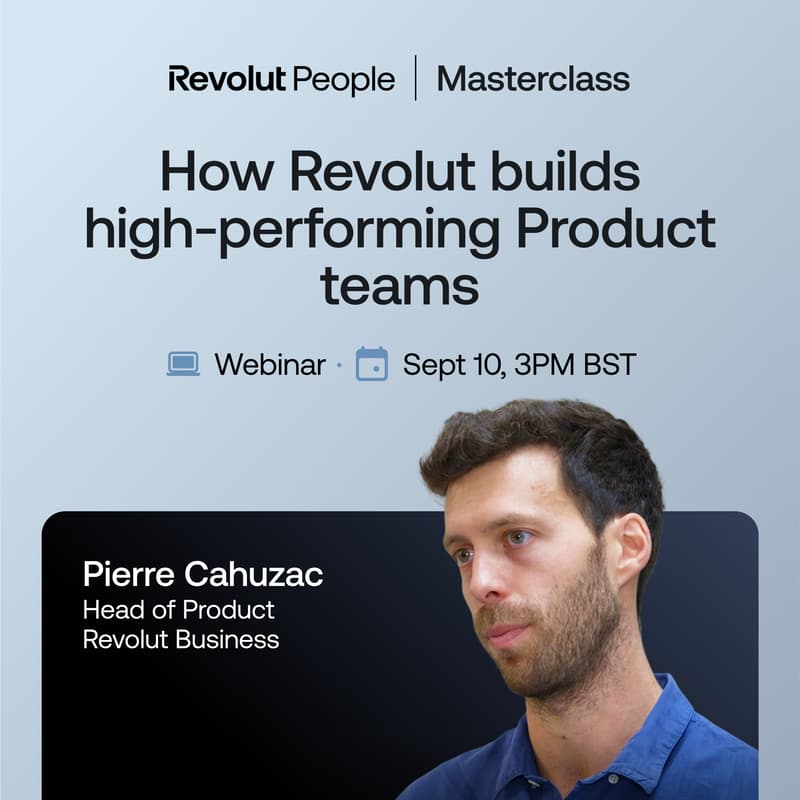 Revolut People | Masterclass

How Revolut builds high-performing Product teams

Webinar · Sept 10, 3PM BST

Pierre Cahuzac
Head of Product
Revolut Business